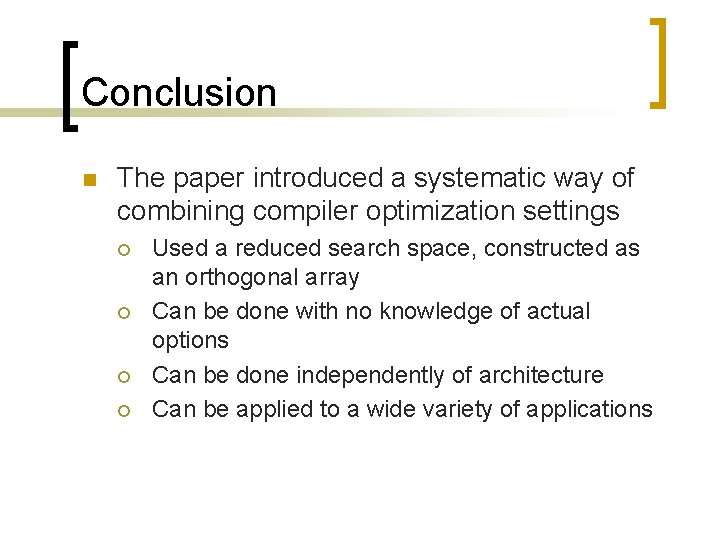 Conclusion

The paper introduced a systematic way of combining compiler optimization settings

Used a reduced search space, constructed as an orthogonal array

Can be done with no knowledge of actual options

Can be done independently of architecture

Can be applied to a wide variety of applications